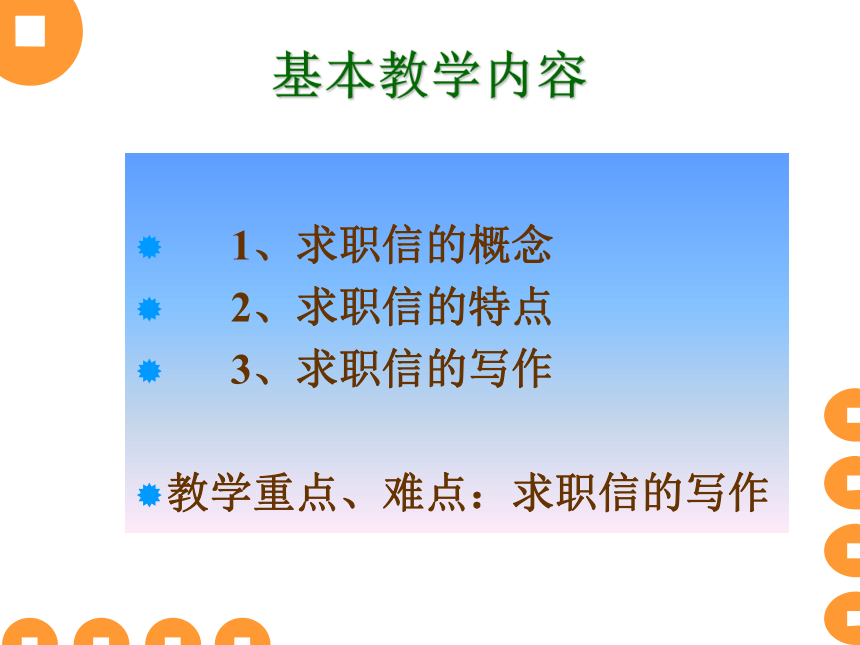 基本教学内容

1、求职信的概念
2、求职信的特点
3、求职信的写作

教学重点、难点：求职信的写作